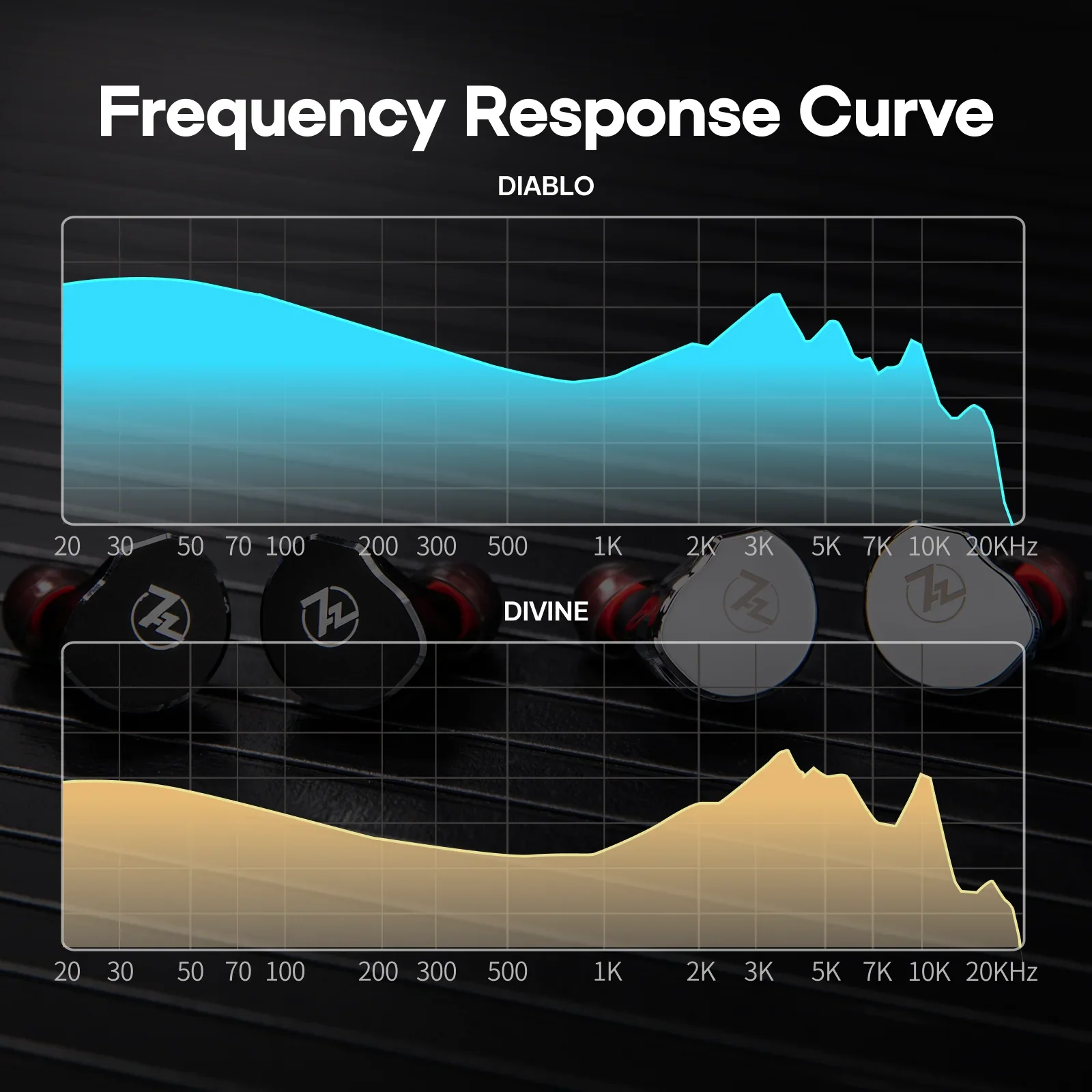 Frequency Response Curve

DIABLO

20 30 50 70 100 200 300 500 1K 2K 3K 5K 7K 10K 20KHz

DIVINE

20 30 50 70 100 200 300 500 1K 2K 3K 5K 7K 10K 20KHz